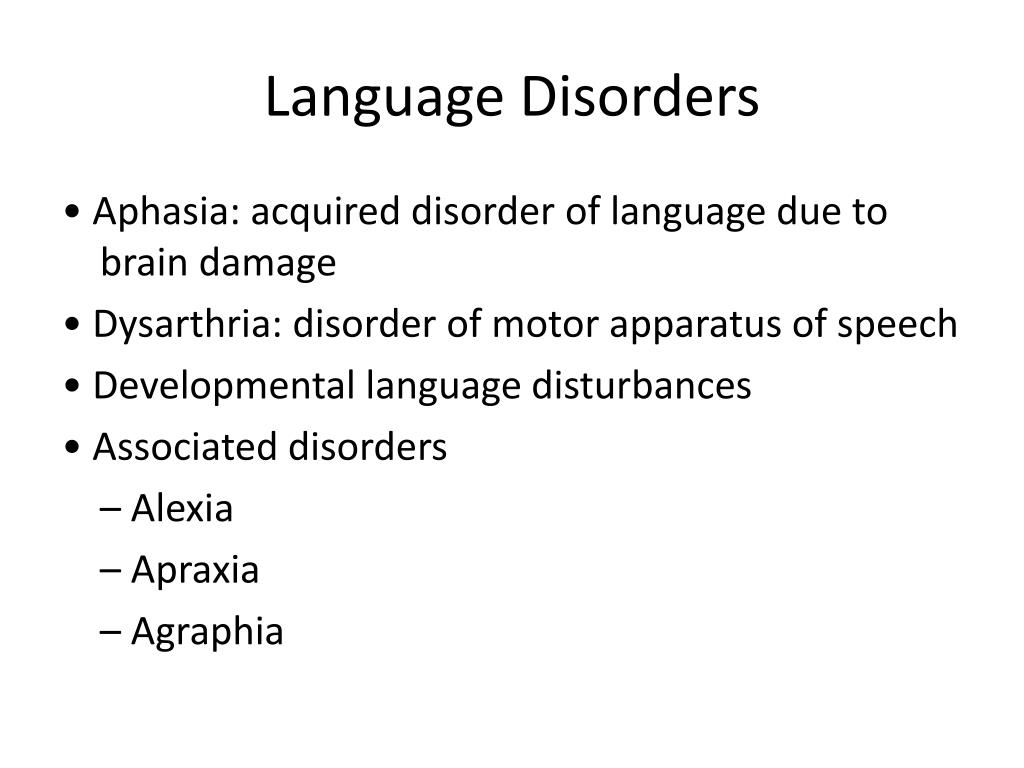 Language Disorders

• Aphasia: acquired disorder of language due to brain damage
• Dysarthria: disorder of motor apparatus of speech
• Developmental language disturbances
• Associated disorders
– Alexia
– Apraxia
– Agraphia